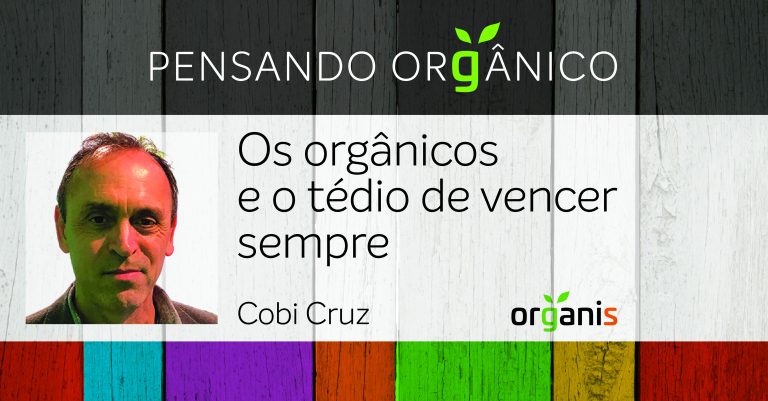 PENSANDO ORGÂNICO

Os orgânicos e o tédio de vencer sempre

Cobi Cruz

organis